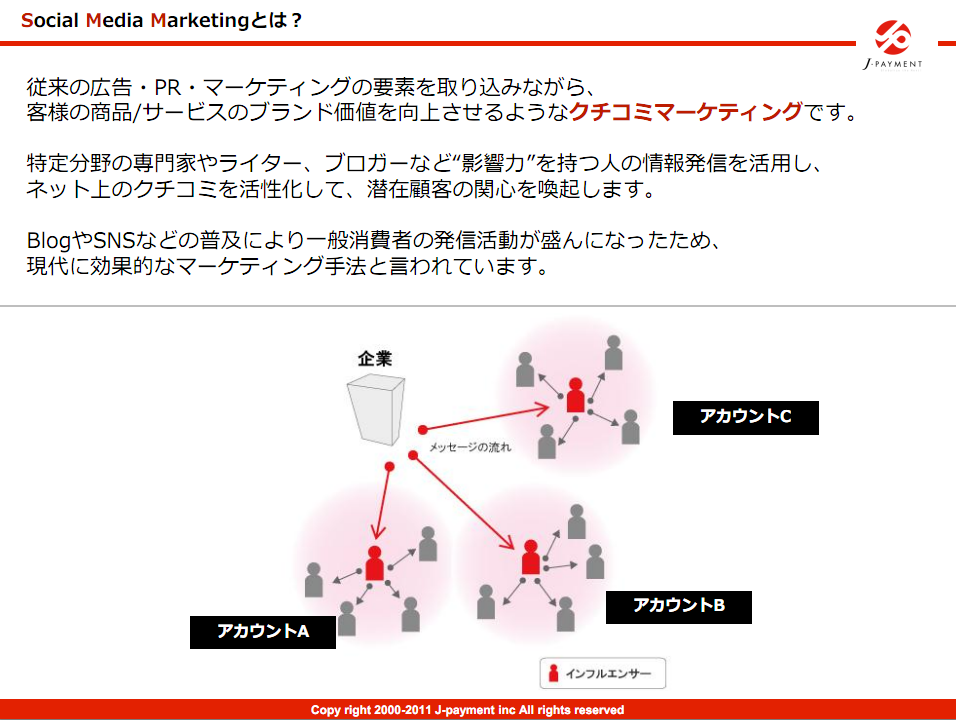 Social Media Marketingとは？

J-PAYMENT

従来の広告・PR・マーケティングの要素を取り込みながら、客様の商品/サービスのブランド価値を向上させるようなクチコミマーケティングです。

特定分野の専門家やライター、ブロガーなど"影響力"を持つ人の情報発信を活用し、ネット上のクチコミを活性化して、潜在顧客の関心を喚起します。

BlogやSNSなどの普及により一般消費者の発信活動が盛んになったため、現代に効果的なマーケティング手法と言われています。

企業

メッセージの流れ

アカウントC

アカウントB

アカウントA

インフルエンサー

Copy right 2000-2011 J-payment inc All rights reserved